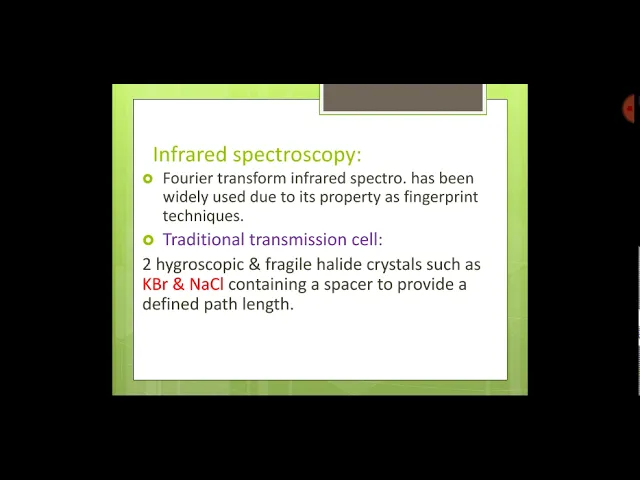 Infrared spectroscopy:

Fourier transform infrared spectro. has been widely used due to its property as fingerprint techniques.

Traditional transmission cell:

2 hygroscopic & fragile halide crystals such as KBr & NaCl containing a spacer to provide a defined path length.